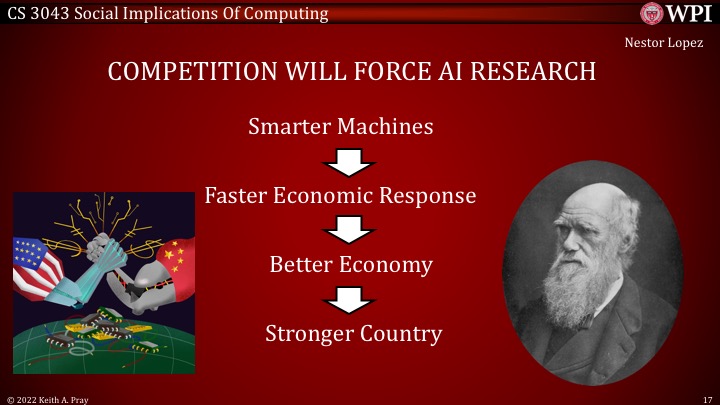 CS 3043 Social Implications Of Computing

WPI

Nestor Lopez

COMPETITION WILL FORCE AI RESEARCH

Smarter Machines

Faster Economic Response

Better Economy

Stronger Country

© 2022 Keith A. Pray

17